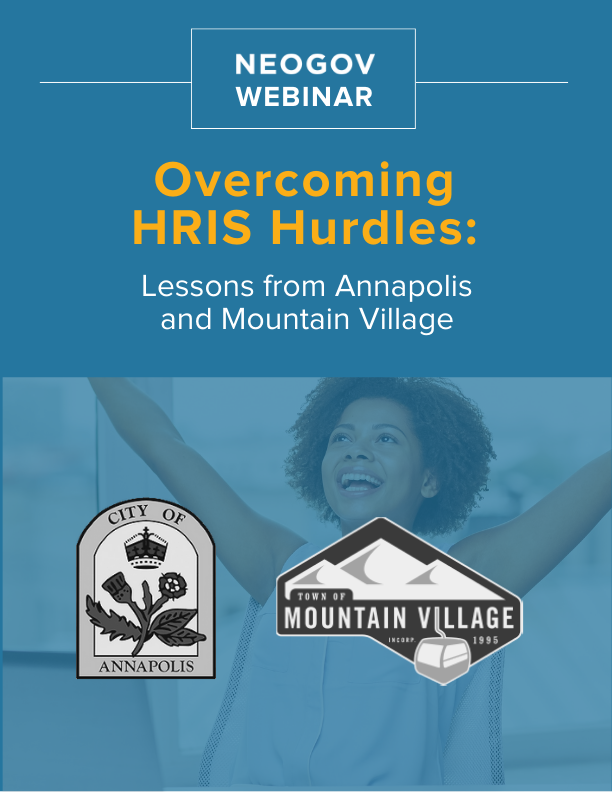 NEOGOV WEBINAR

Overcoming HRIS Hurdles:

Lessons from Annapolis and Mountain Village

CITY OF
ANNAPOLIS

TOWN OF
MOUNTAIN VILLAGE
INCORP. 1995